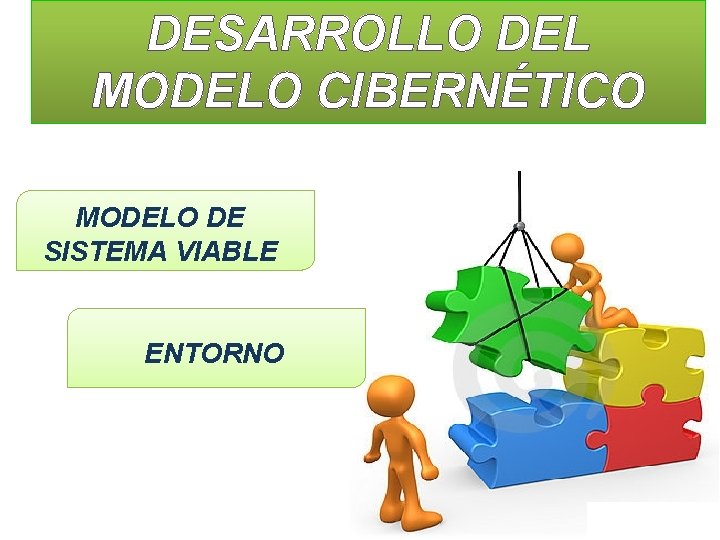 DESARROLLO DEL MODELO CIBERNÉTICO

MODELO DE SISTEMA VIABLE

ENTORNO